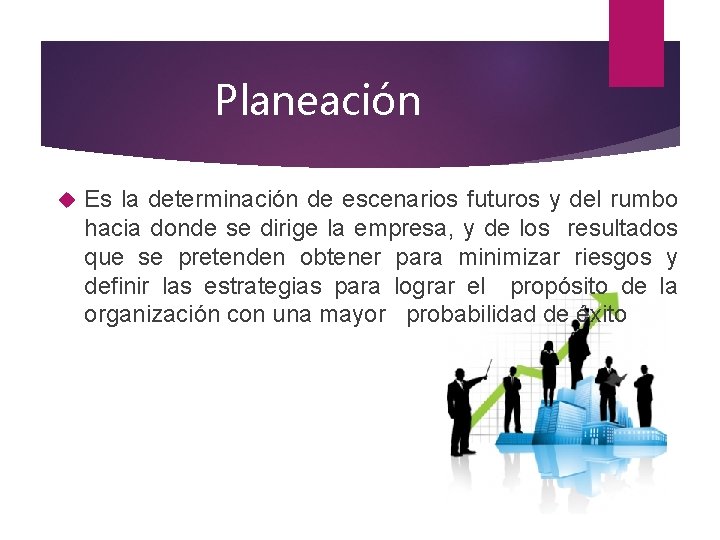 Planeación

Es la determinación de escenarios futuros y del rumbo hacia donde se dirige la empresa, y de los resultados que se pretenden obtener para minimizar riesgos y definir las estrategias para lograr el propósito de la organización con una mayor probabilidad de éxito